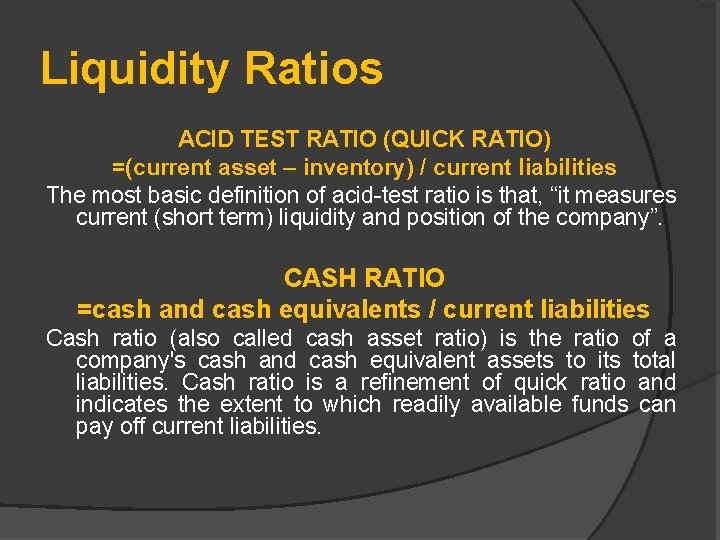 Liquidity Ratios

ACID TEST RATIO (QUICK RATIO)
=(current asset – inventory) / current liabilities

The most basic definition of acid-test ratio is that, “it measures current (short term) liquidity and position of the company”.

CASH RATIO
=cash and cash equivalents / current liabilities

Cash ratio (also called cash asset ratio) is the ratio of a company's cash and cash equivalent assets to its total liabilities. Cash ratio is a refinement of quick ratio and indicates the extent to which readily available funds can pay off current liabilities.